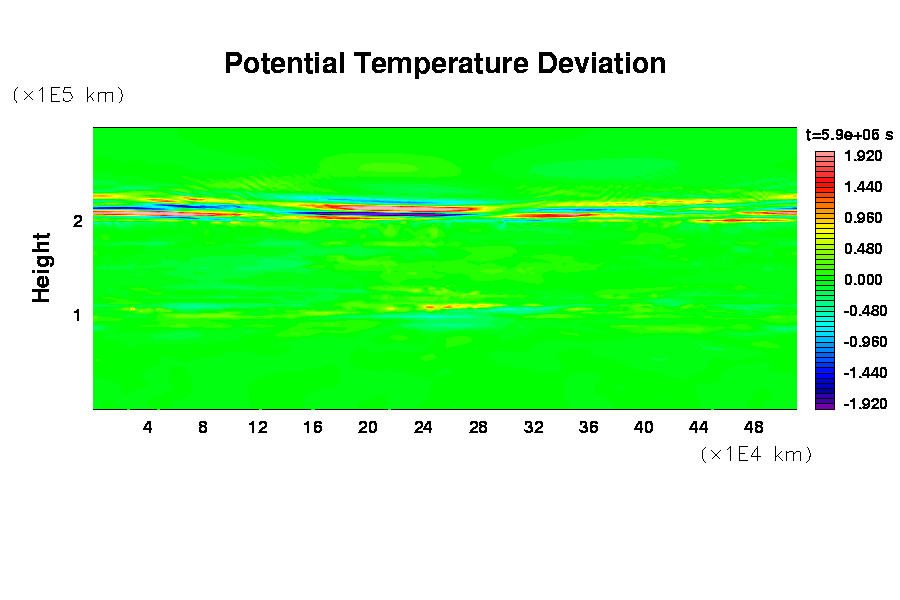 Potential Temperature Deviation

(×1E5 km)

t=5.9e+06 s

1.920
1.440
0.960
0.480
0.000
-0.480
-0.960
-1.440
-1.920

Height

2

1

4 8 12 16 20 24 28 32 36 40 44 48

(×1E4 km)